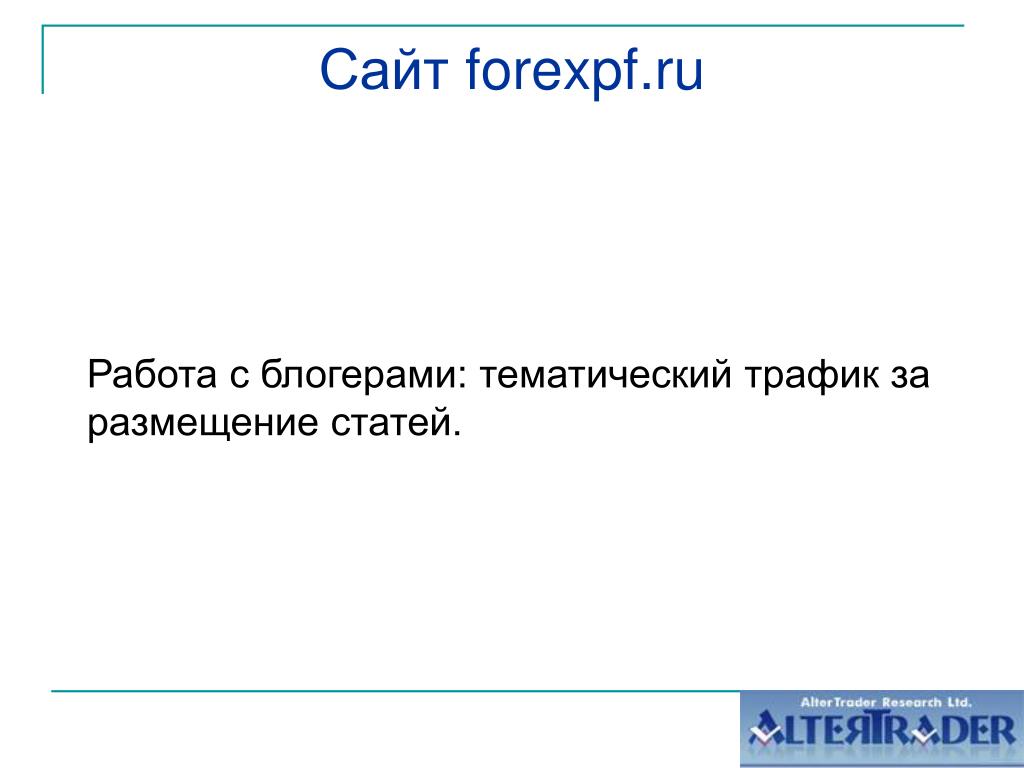 Сайт forexpf.ru

Работа с блогерами: тематический трафик за размещение статей.

AlterTrader Research Ltd.
ALTERTRADER